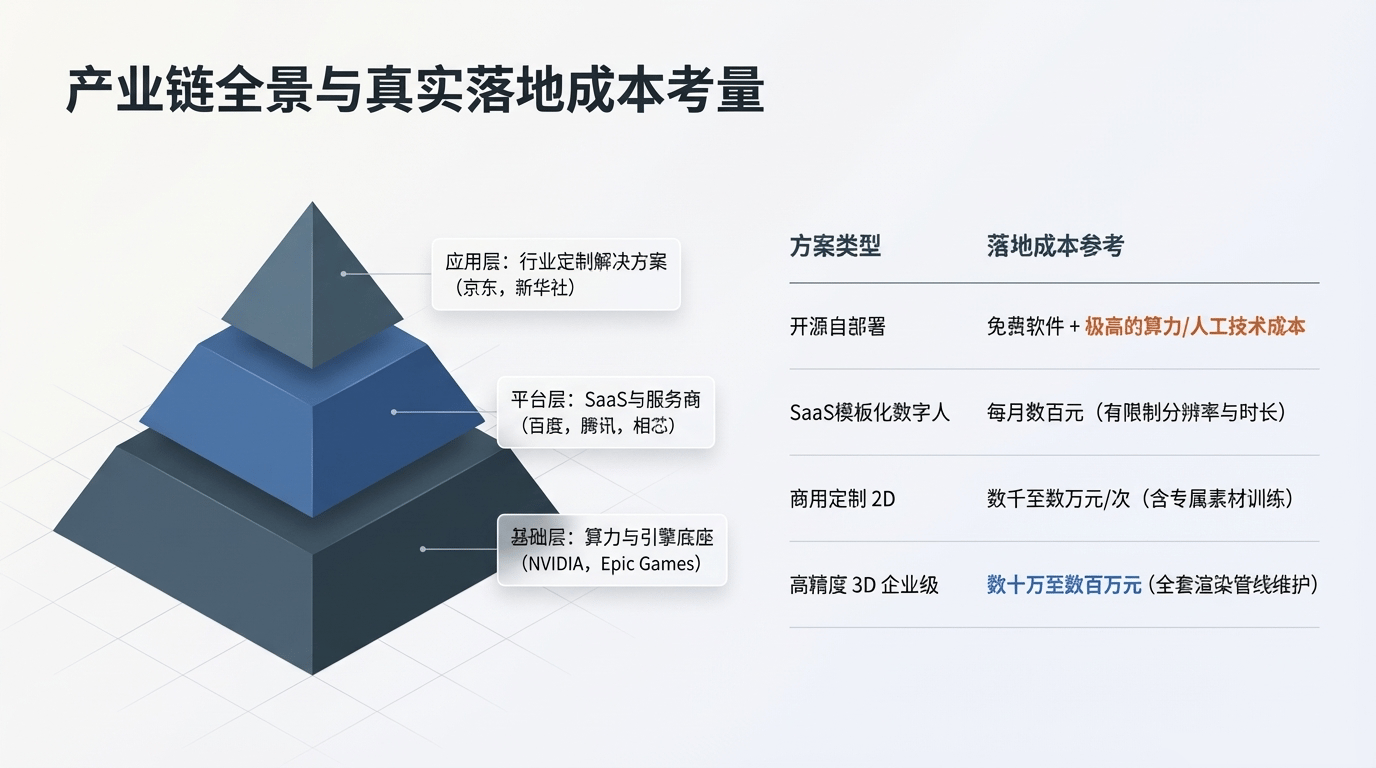 产业链全景与真实落地成本考量

应用层：行业定制解决方案（京东，新华社）

平台层：SaaS与服务商（百度，腾讯，相芯）

基础层：算力与引擎底座（NVIDIA，Epic Games）

| 方案类型 | 落地成本参考 |
|---|---|
| 开源自部署 | 免费软件 + 极高的算力/人工技术成本 |
| SaaS模板化数字人 | 每月数百元（有限制分辨率与时长） |
| 商用定制 2D | 数千至数万元/次（含专属素材训练） |
| 高精度 3D 企业级 | 数十万至数百万元（全套渲染管线维护） |